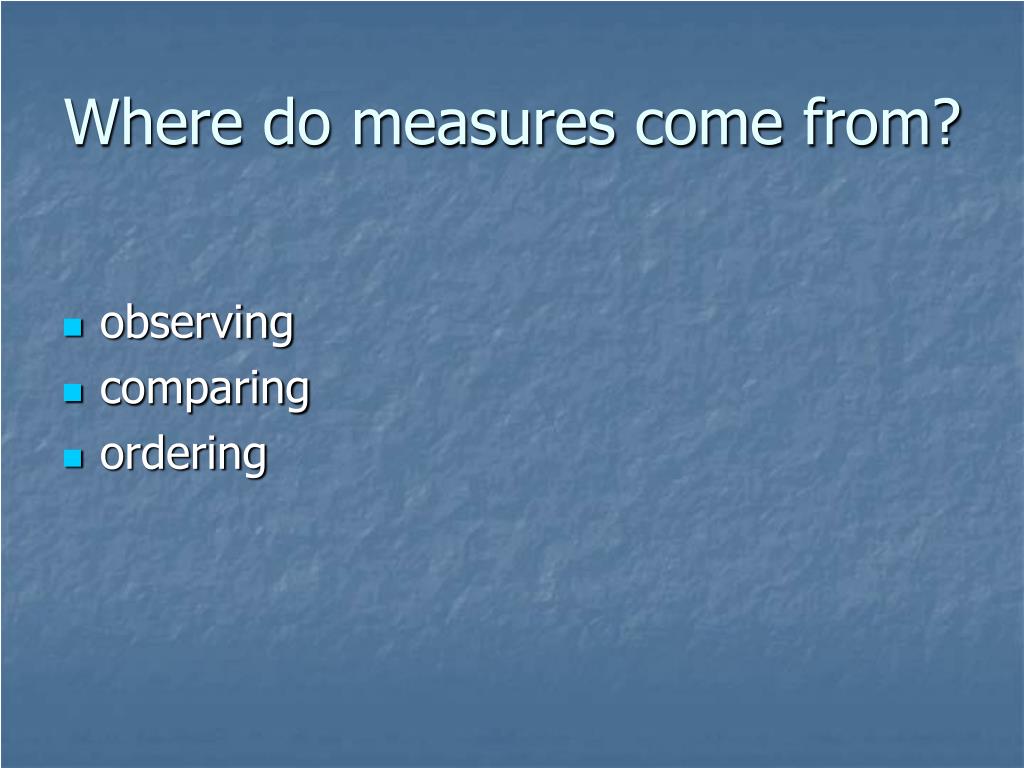 Where do measures come from?

- observing
- comparing
- ordering